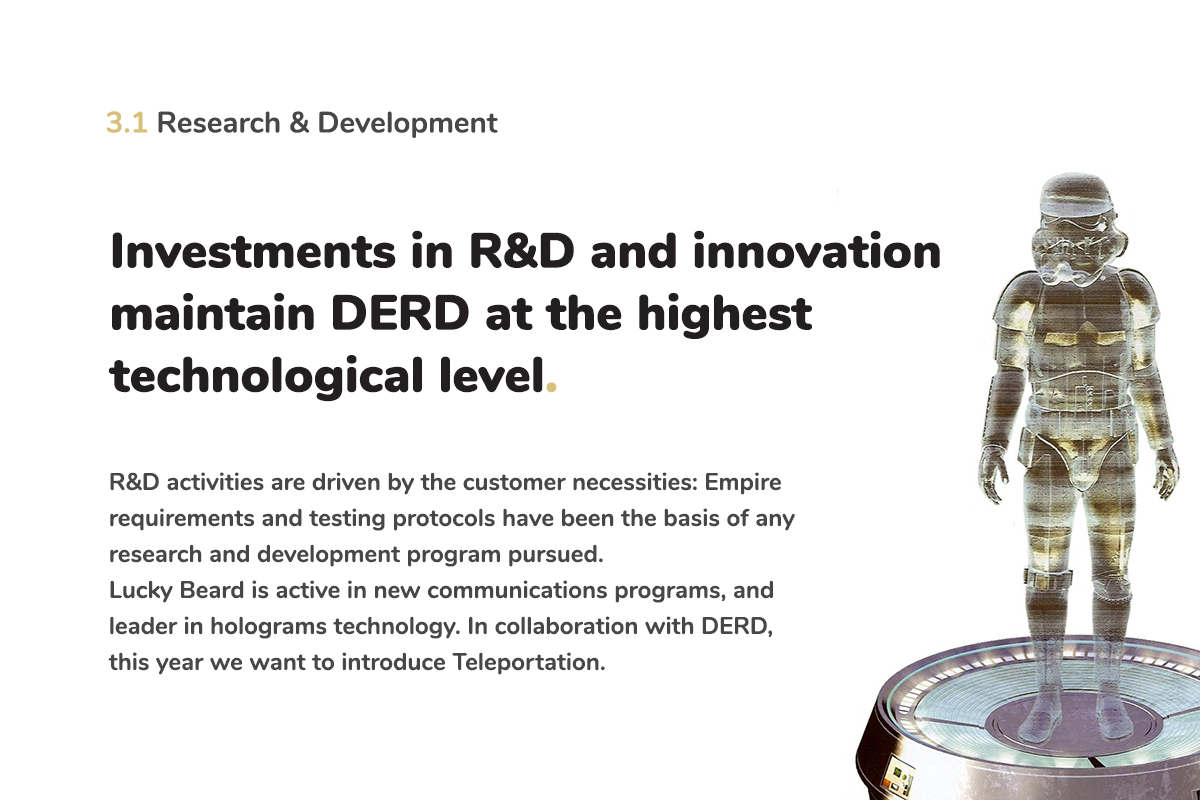 3.1 Research & Development

Investments in R&D and innovation maintain DERD at the highest technological level.

R&D activities are driven by the customer necessities: Empire requirements and testing protocols have been the basis of any research and development program pursued.
Lucky Beard is active in new communications programs, and leader in holograms technology. In collaboration with DERD, this year we want to introduce Teleportation.